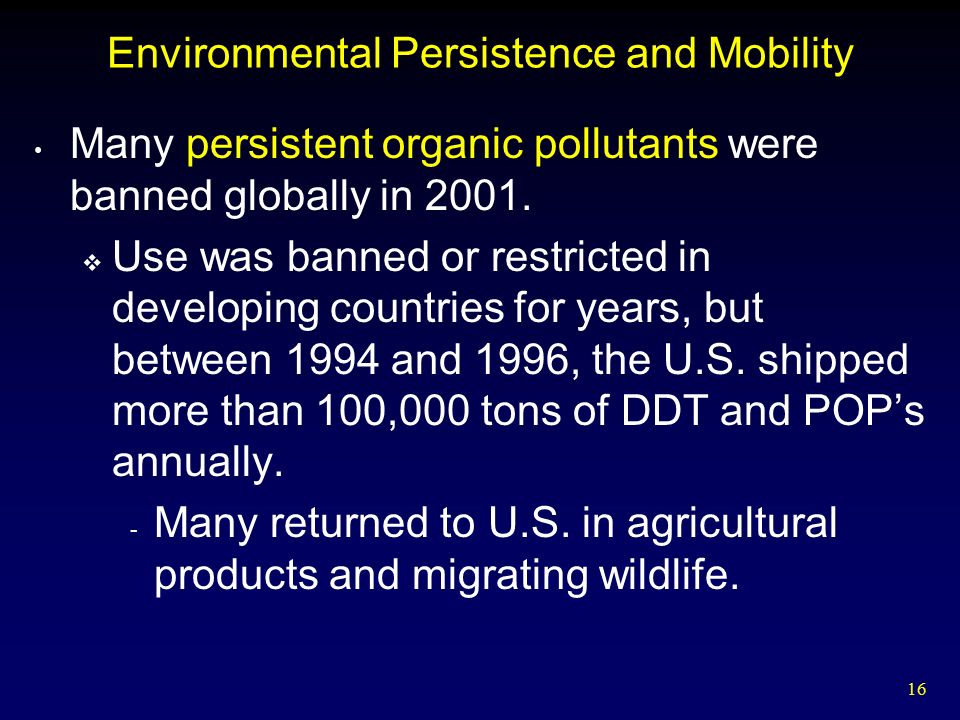 Environmental Persistence and Mobility

• Many persistent organic pollutants were banned globally in 2001.

❖ Use was banned or restricted in developing countries for years, but between 1994 and 1996, the U.S. shipped more than 100,000 tons of DDT and POP's annually.

- Many returned to U.S. in agricultural products and migrating wildlife.

16